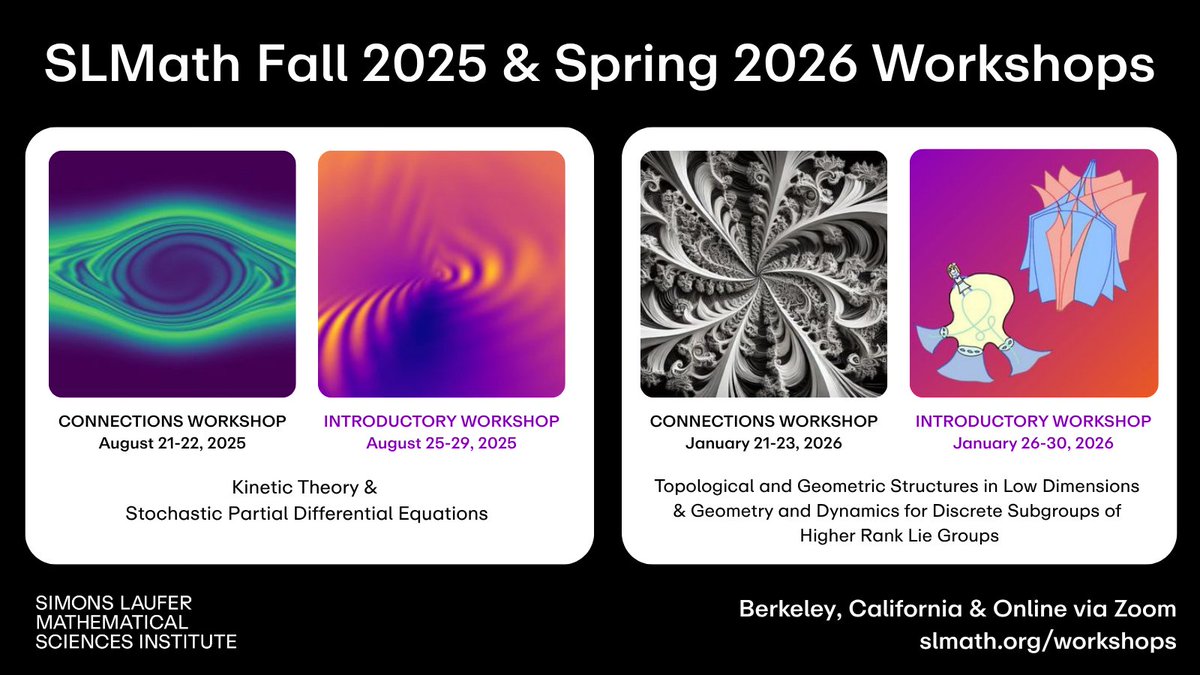 SLMath Fall 2025 & Spring 2026 Workshops

CONNECTIONS WORKSHOP
August 21-22, 2025

INTRODUCTORY WORKSHOP
August 25-29, 2025

Kinetic Theory & Stochastic Partial Differential Equations

CONNECTIONS WORKSHOP
January 21-23, 2026

INTRODUCTORY WORKSHOP
January 26-30, 2026

Topological and Geometric Structures in Low Dimensions & Geometry and Dynamics for Discrete Subgroups of Higher Rank Lie Groups

SIMONS LAUFER MATHEMATICAL SCIENCES INSTITUTE

Berkeley, California & Online via Zoom
slmath.org/workshops